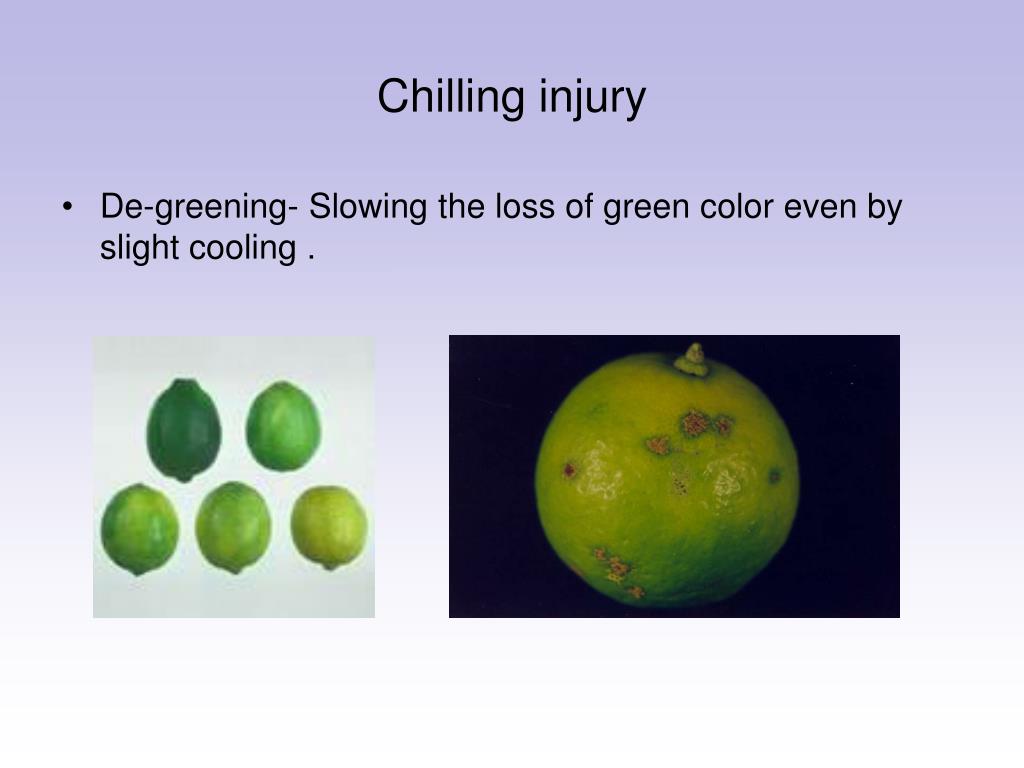 Chilling injury

• De-greening- Slowing the loss of green color even by slight cooling .